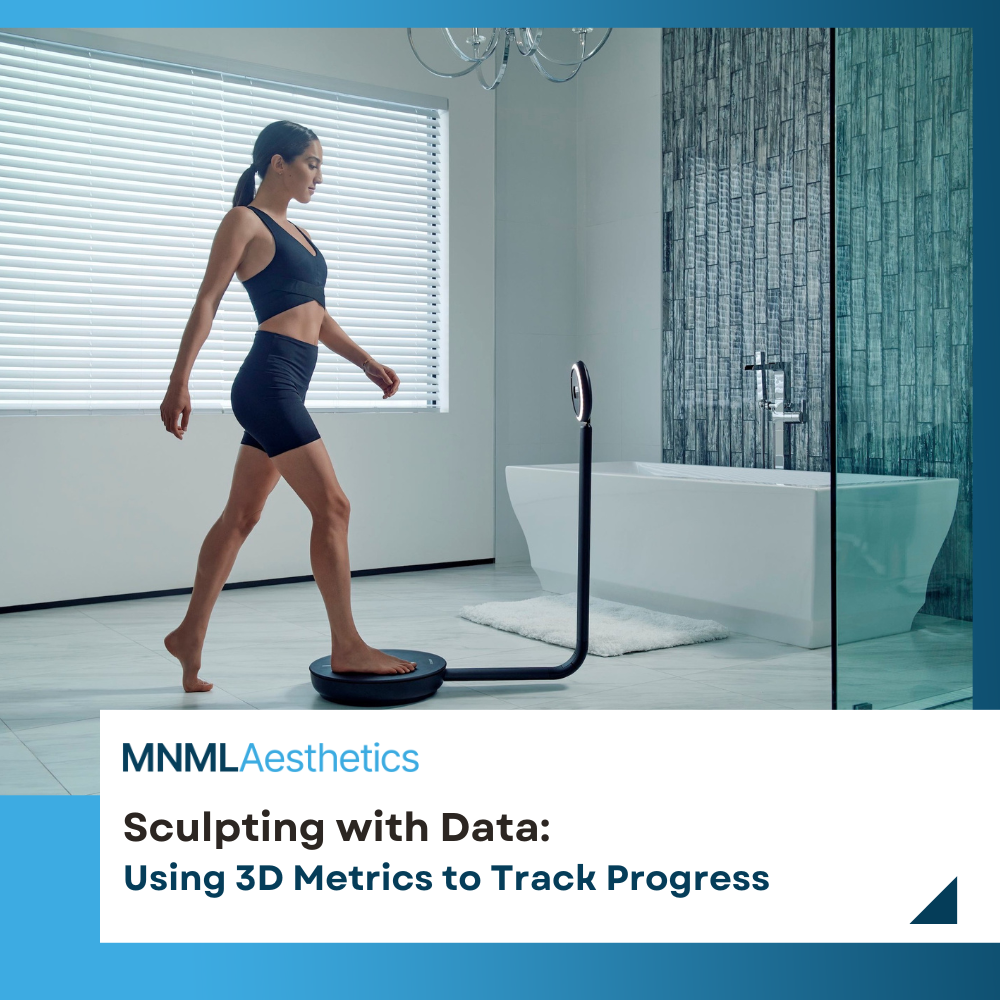 MNMLAesthetics

Sculpting with Data:
Using 3D Metrics to Track Progress